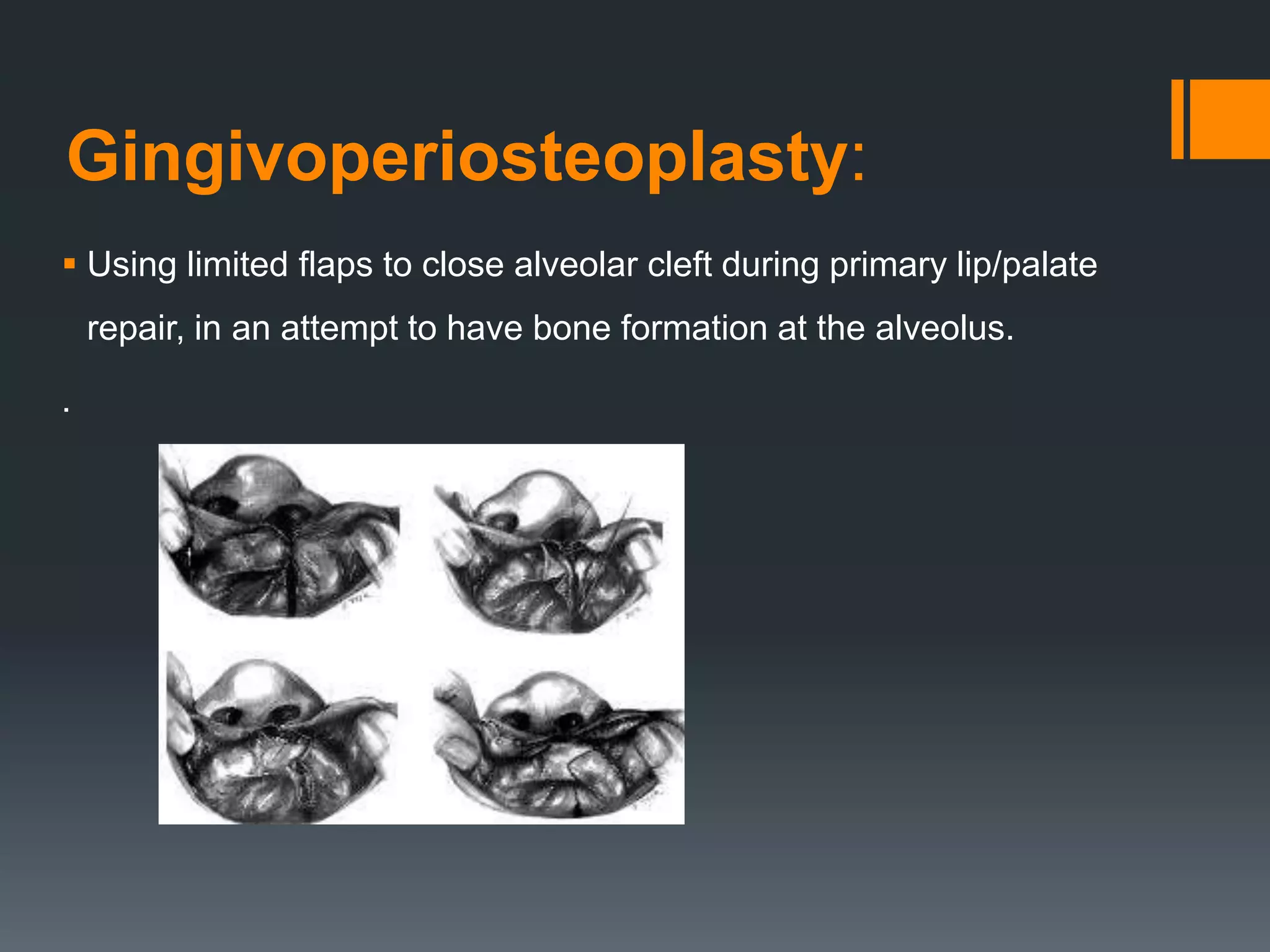 Gingivoperiosteoplasty:

▪ Using limited flaps to close alveolar cleft during primary lip/palate repair, in an attempt to have bone formation at the alveolus.

.